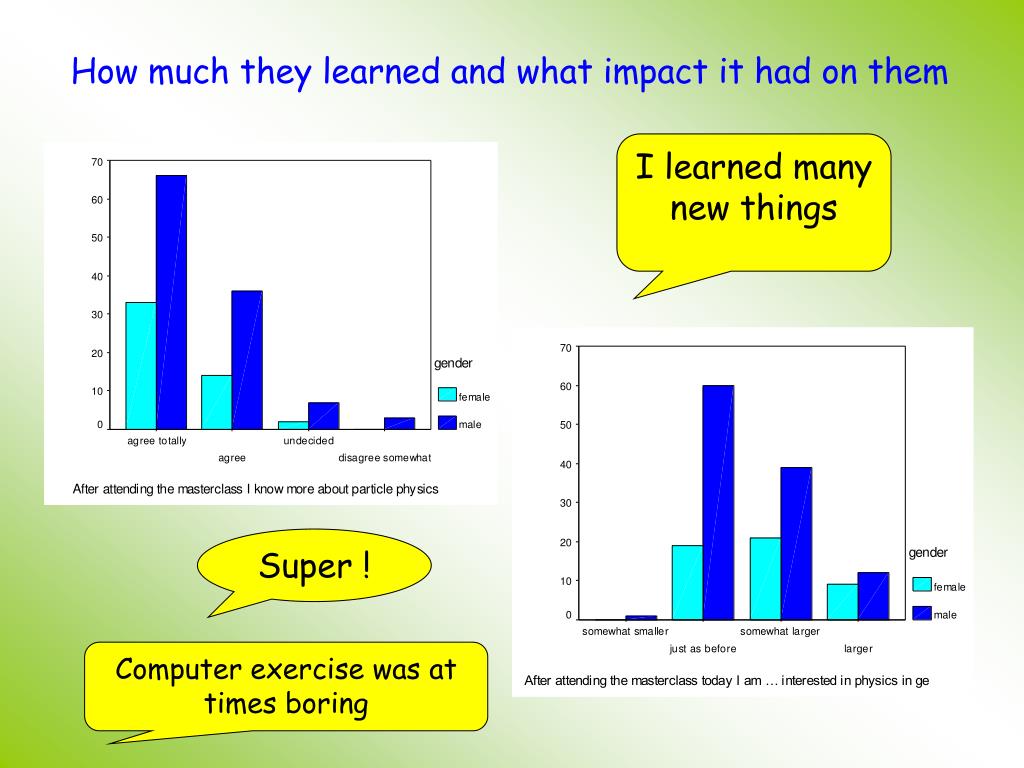 How much they learned and what impact it had on them

70
60
50
40
30
20
10
0
agree totally
agree
undecided
disagree somewhat
gender
female
male
After attending the masterclass I know more about particle physics

I learned many new things

70
60
50
40
30
20
10
0
somewhat smaller
just as before
somewhat larger
larger
gender
female
male
After attending the masterclass today I am … interested in physics in ge

Super !

Computer exercise was at times boring